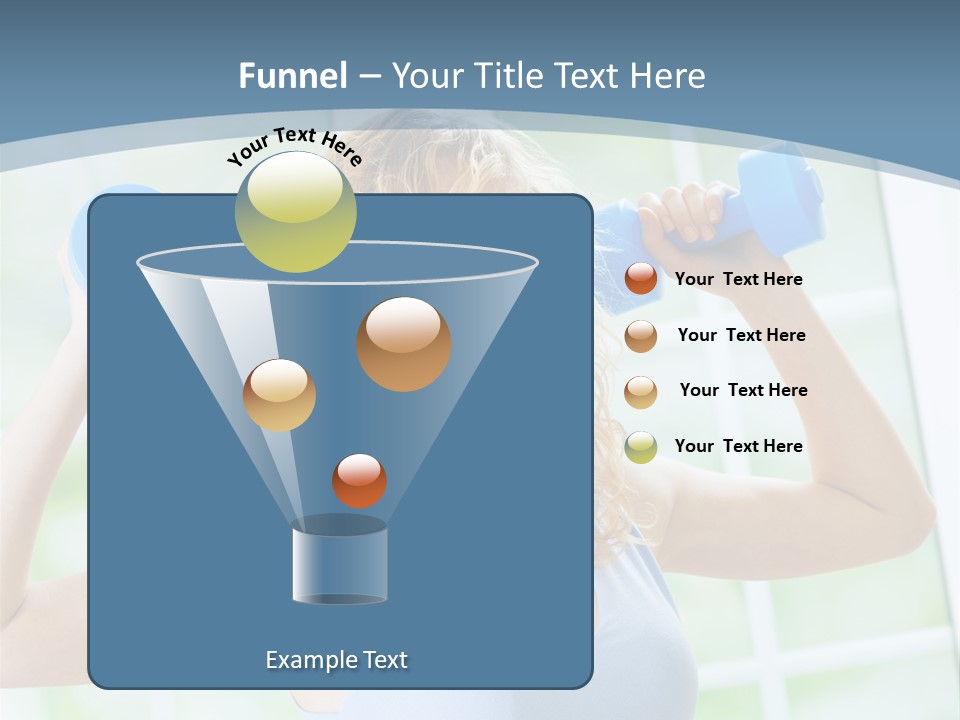 Funnel – Your Title Text Here

Your Text Here

Your Text Here

Your Text Here

Your Text Here

Your Text Here

Example Text